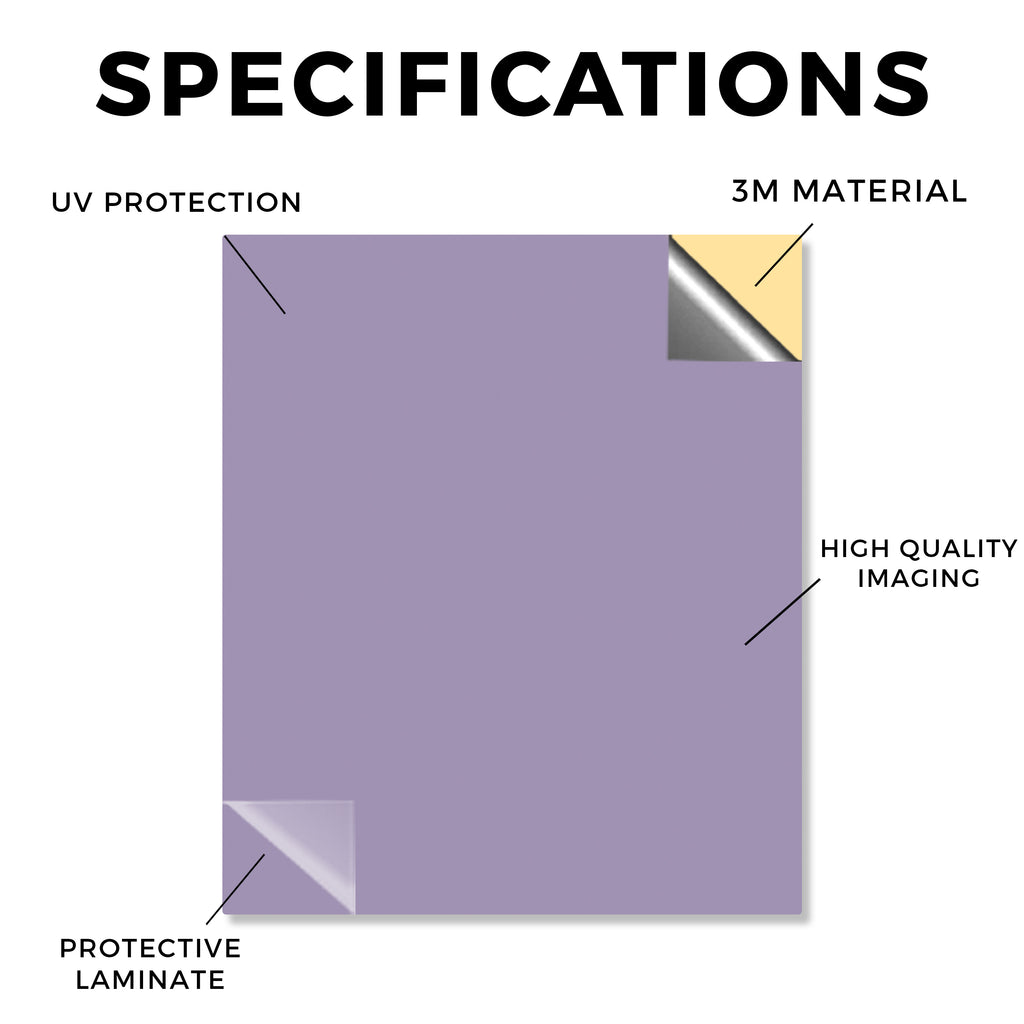 SPECIFICATIONS

UV PROTECTION

3M MATERIAL

HIGH QUALITY IMAGING

PROTECTIVE LAMINATE